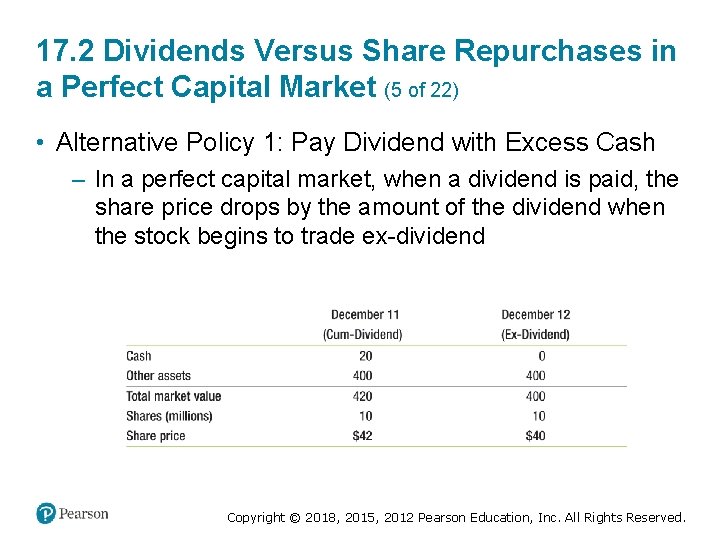 17.2 Dividends Versus Share Repurchases in a Perfect Capital Market (5 of 22)

• Alternative Policy 1: Pay Dividend with Excess Cash

– In a perfect capital market, when a dividend is paid, the share price drops by the amount of the dividend when the stock begins to trade ex-dividend

| | December 11 (Cum-Dividend) | December 12 (Ex-Dividend) |
|---|---|---|
| Cash | 20 | 0 |
| Other assets | 400 | 400 |
| Total market value | 420 | 400 |
| Shares (millions) | 10 | 10 |
| Share price | \$42 | \$40 |

Pearson

Copyright © 2018, 2015, 2012 Pearson Education, Inc. All Rights Reserved.